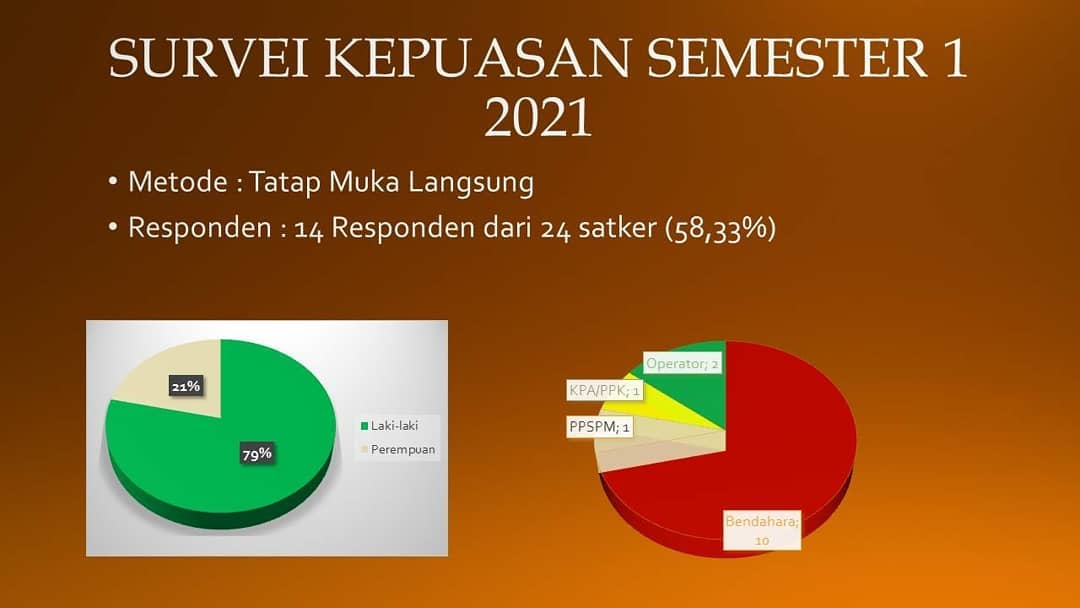 SURVEI KEPUASAN SEMESTER 1 2021

• Metode : Tatap Muka Langsung
• Responden : 14 Responden dari 24 satker (58,33%)

21%
79%
Laki-laki
Perempuan

Operator; 2
KPA/PPK; 1
PPSPM; 1
Bendahara; 10